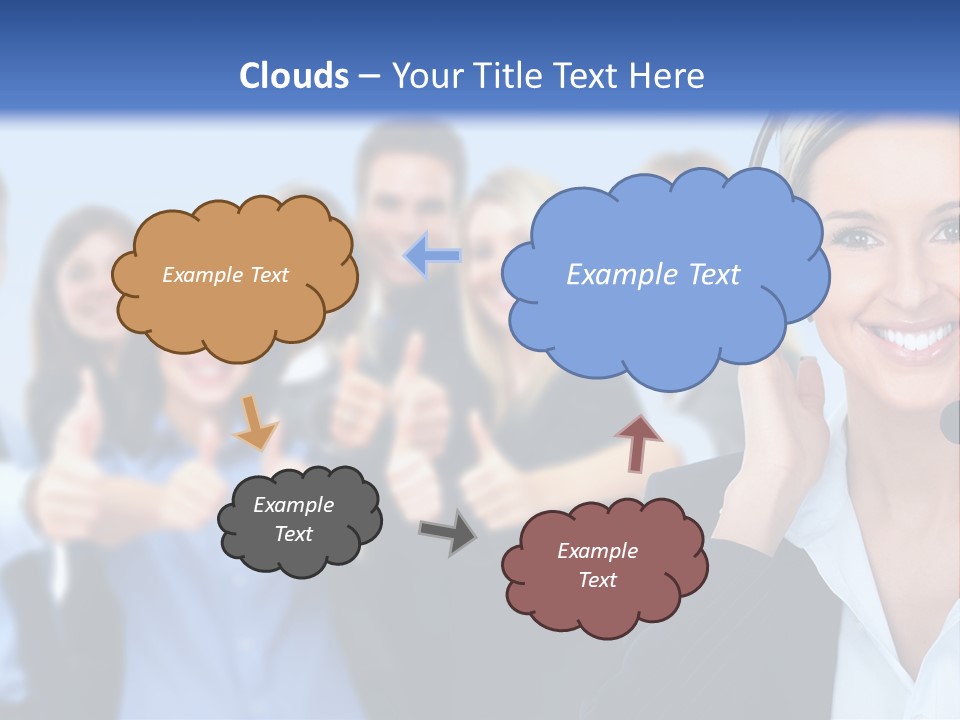 Clouds – Your Title Text Here

Example Text

Example Text

Example Text

Example Text